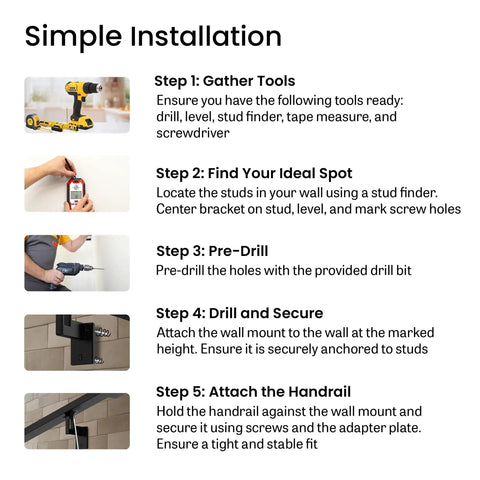 Simple Installation

Step 1: Gather Tools
Ensure you have the following tools ready: drill, level, stud finder, tape measure, and screwdriver

Step 2: Find Your Ideal Spot
Locate the studs in your wall using a stud finder. Center bracket on stud, level, and mark screw holes

Step 3: Pre-Drill
Pre-drill the holes with the provided drill bit

Step 4: Drill and Secure
Attach the wall mount to the wall at the marked height. Ensure it is securely anchored to studs

Step 5: Attach the Handrail
Hold the handrail against the wall mount and secure it using screws and the adapter plate. Ensure a tight and stable fit